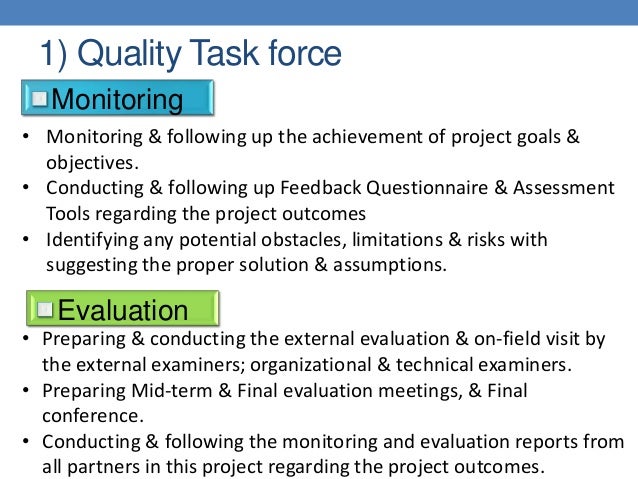 1) Quality Task force

Monitoring

• Monitoring & following up the achievement of project goals & objectives.
• Conducting & following up Feedback Questionnaire & Assessment Tools regarding the project outcomes
• Identifying any potential obstacles, limitations & risks with suggesting the proper solution & assumptions.

Evaluation

• Preparing & conducting the external evaluation & on-field visit by the external examiners; organizational & technical examiners.
• Preparing Mid-term & Final evaluation meetings, & Final conference.
• Conducting & following the monitoring and evaluation reports from all partners in this project regarding the project outcomes.